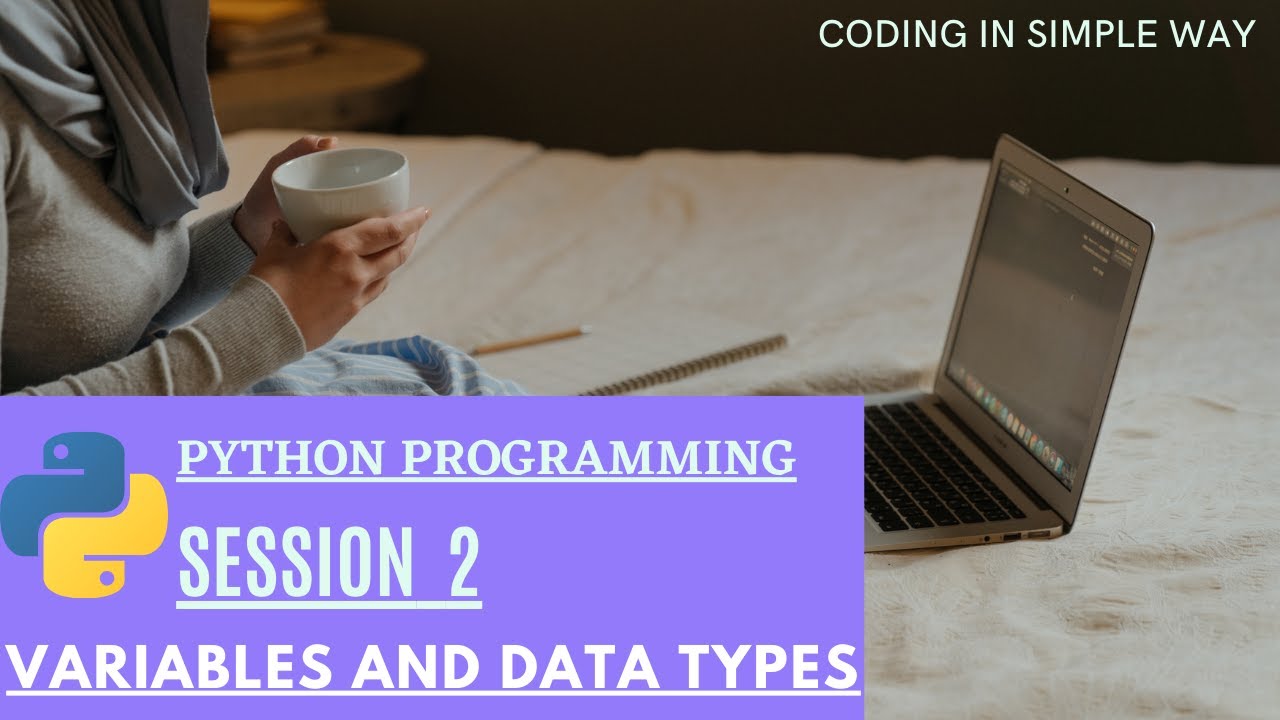 CODING IN SIMPLE WAY

PYTHON PROGRAMMING

SESSION 2

VARIABLES AND DATA TYPES